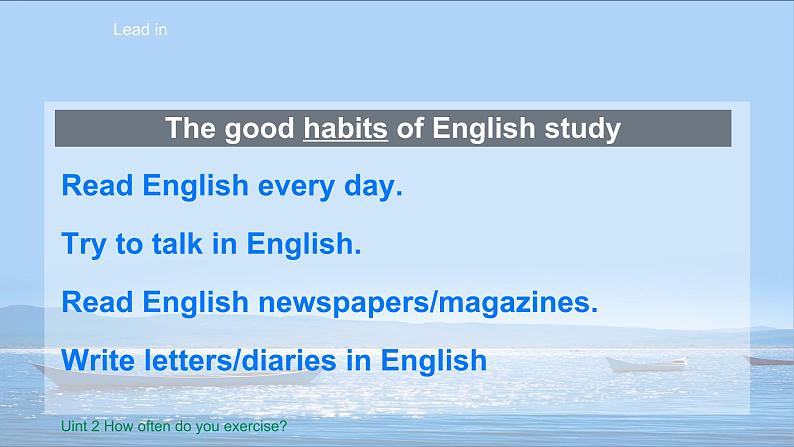 Lead in

The good habits of English study

Read English every day.

Try to talk in English.

Read English newspapers/magazines.

Write letters/diaries in English

Uint 2 How often do you exercise?